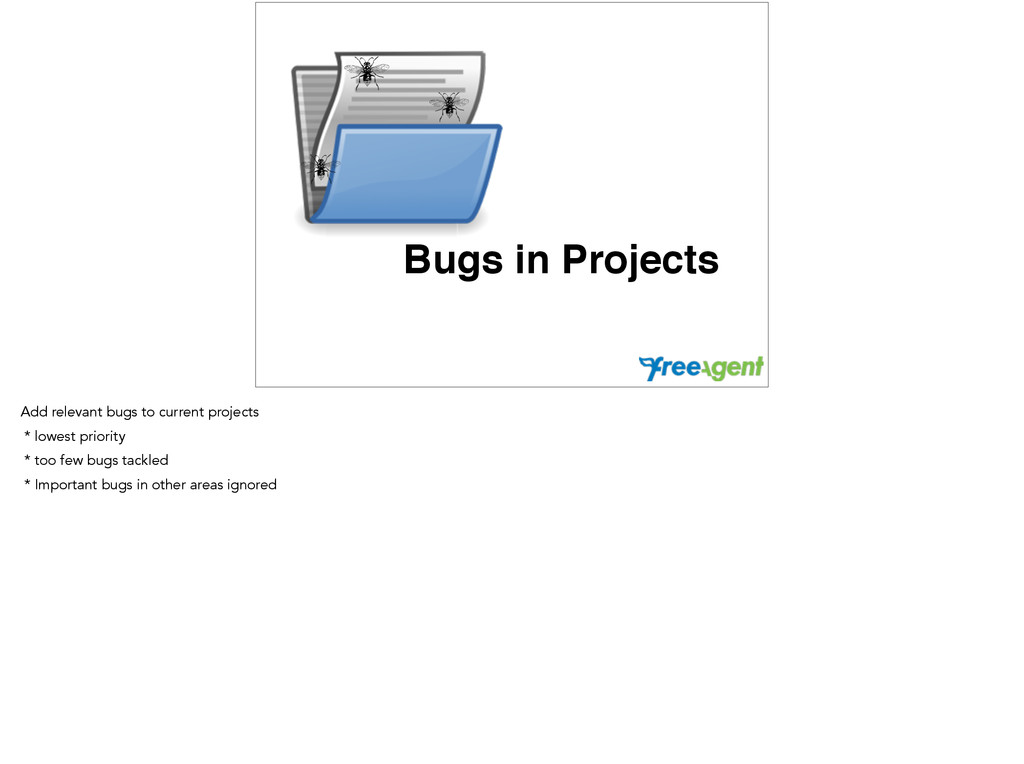 Bugs in Projects

freeagent

Add relevant bugs to current projects
* lowest priority
* too few bugs tackled
* Important bugs in other areas ignored